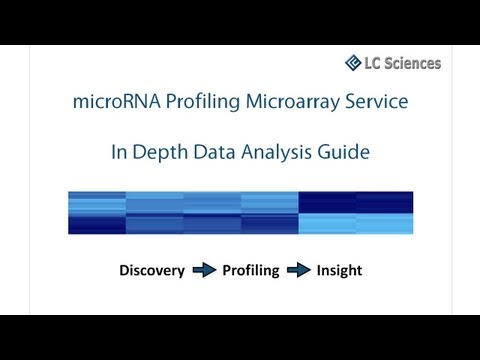 LC Sciences

microRNA Profiling Microarray Service

In Depth Data Analysis Guide

Discovery Profiling Insight